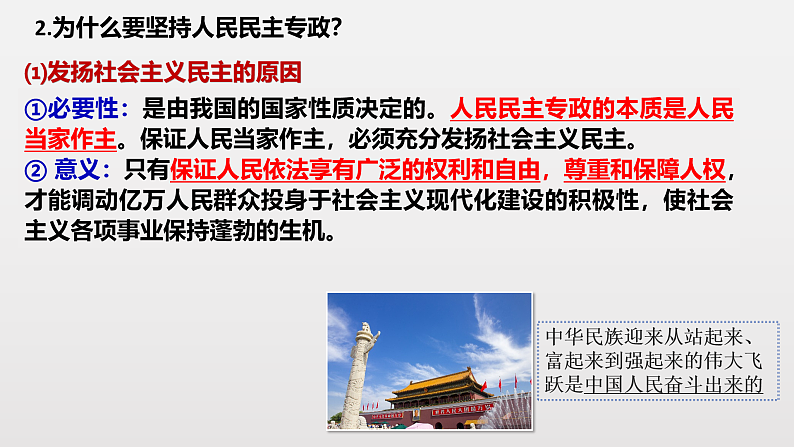 2.为什么要坚持人民民主专政?

⑴发扬社会主义民主的原因

①必要性：是由我国的国家性质决定的。人民民主专政的本质是人民当家作主。保证人民当家作主，必须充分发扬社会主义民主。
② 意义：只有保证人民依法享有广泛的权利和自由，尊重和保障人权，才能调动亿万人民群众投身于社会主义现代化建设的积极性，使社会主义各项事业保持蓬勃的生机。

中华民族迎来从站起来、富起来到强起来的伟大飞跃是中国人民奋斗出来的